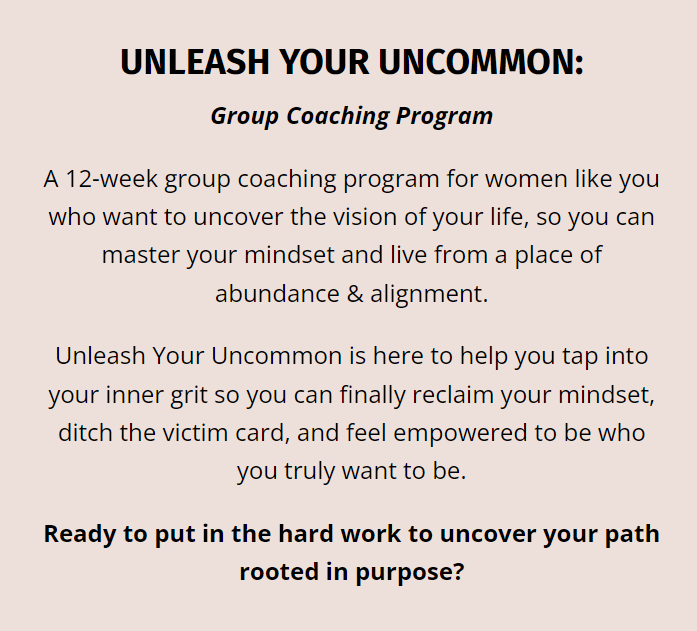 UNLEASH YOUR UNCOMMON:

Group Coaching Program

A 12-week group coaching program for women like you who want to uncover the vision of your life, so you can master your mindset and live from a place of abundance & alignment.

Unleash Your Uncommon is here to help you tap into your inner grit so you can finally reclaim your mindset, ditch the victim card, and feel empowered to be who you truly want to be.

Ready to put in the hard work to uncover your path rooted in purpose?